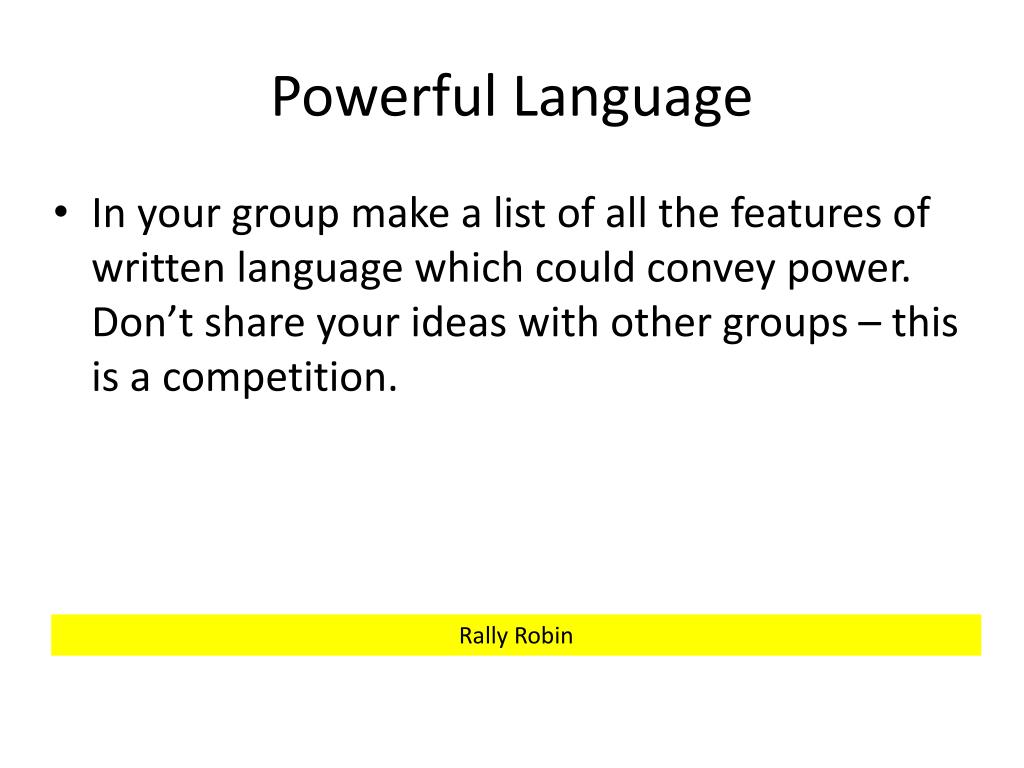 Powerful Language

• In your group make a list of all the features of written language which could convey power. Don’t share your ideas with other groups – this is a competition.

Rally Robin